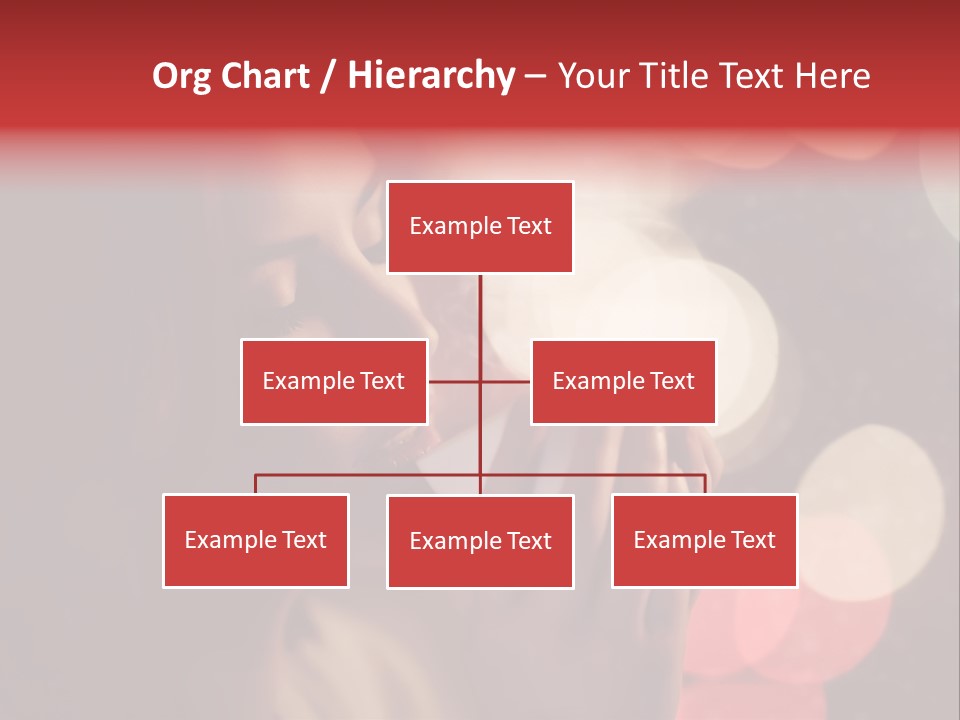 Org Chart / Hierarchy – Your Title Text Here

Example Text

Example Text

Example Text

Example Text

Example Text

Example Text